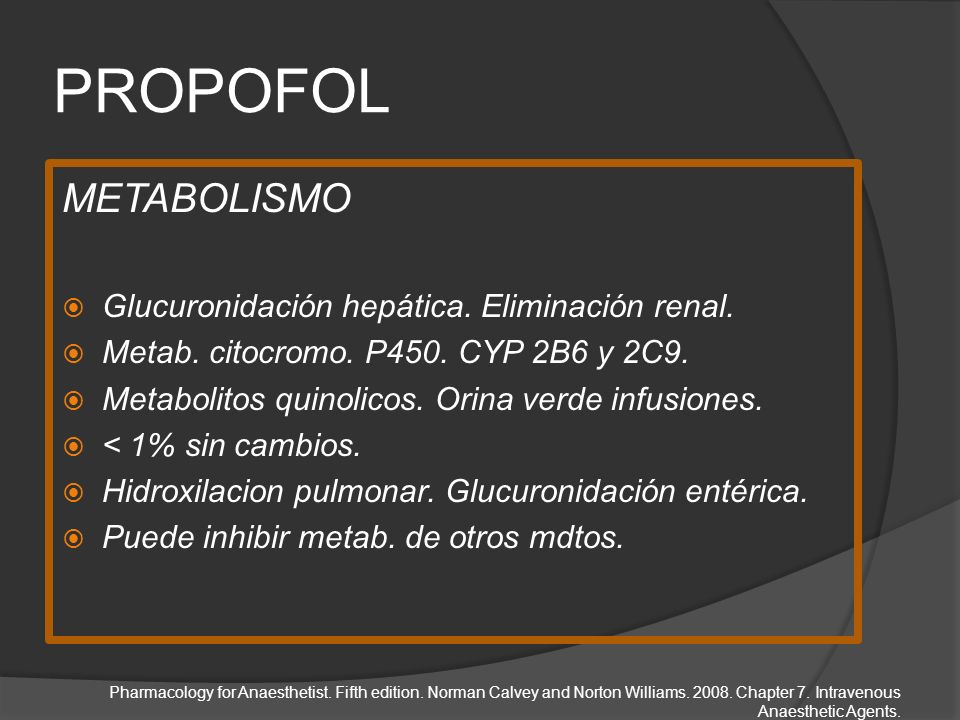 PROPOFOL

METABOLISMO

Glucuronidación hepática. Eliminación renal.
Metab. citocromo. P450. CYP 2B6 y 2C9.
Metabolitos quinolicos. Orina verde infusiones.
< 1% sin cambios.
Hidroxilacion pulmonar. Glucuronidación entérica.
Puede inhibir metab. de otros mdtos.

Pharmacology for Anaesthetist. Fifth edition. Norman Calvey and Norton Williams. 2008. Chapter 7. Intravenous Anaesthetic Agents.